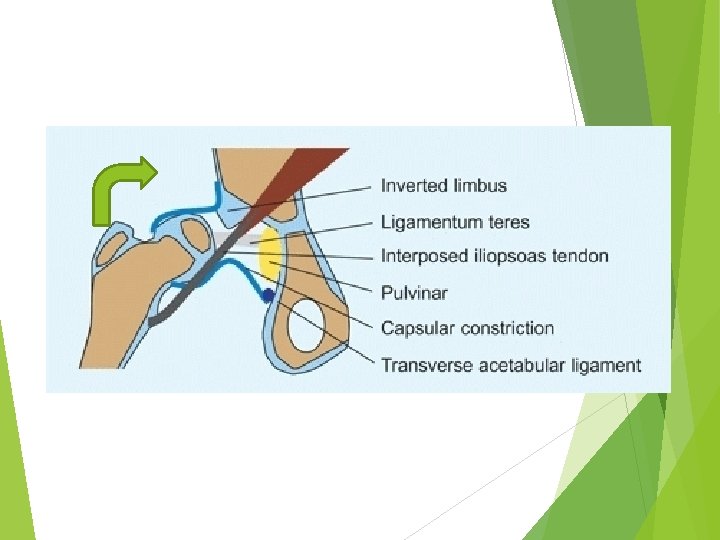 Inverted limbus
Ligamentum teres
Interposed iliopsoas tendon
Pulvinar
Capsular constriction
Transverse acetabular ligament